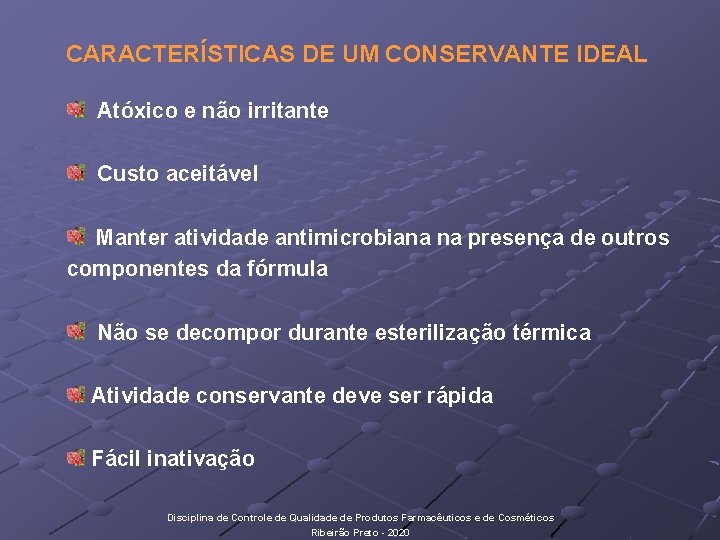 CARACTERÍSTICAS DE UM CONSERVANTE IDEAL

Atóxico e não irritante

Custo aceitável

Manter atividade antimicrobiana na presença de outros componentes da fórmula

Não se decompor durante esterilização térmica

Atividade conservante deve ser rápida

Fácil inativação

Disciplina de Controle de Qualidade de Produtos Farmacêuticos e de Cosméticos
Ribeirão Preto - 2020